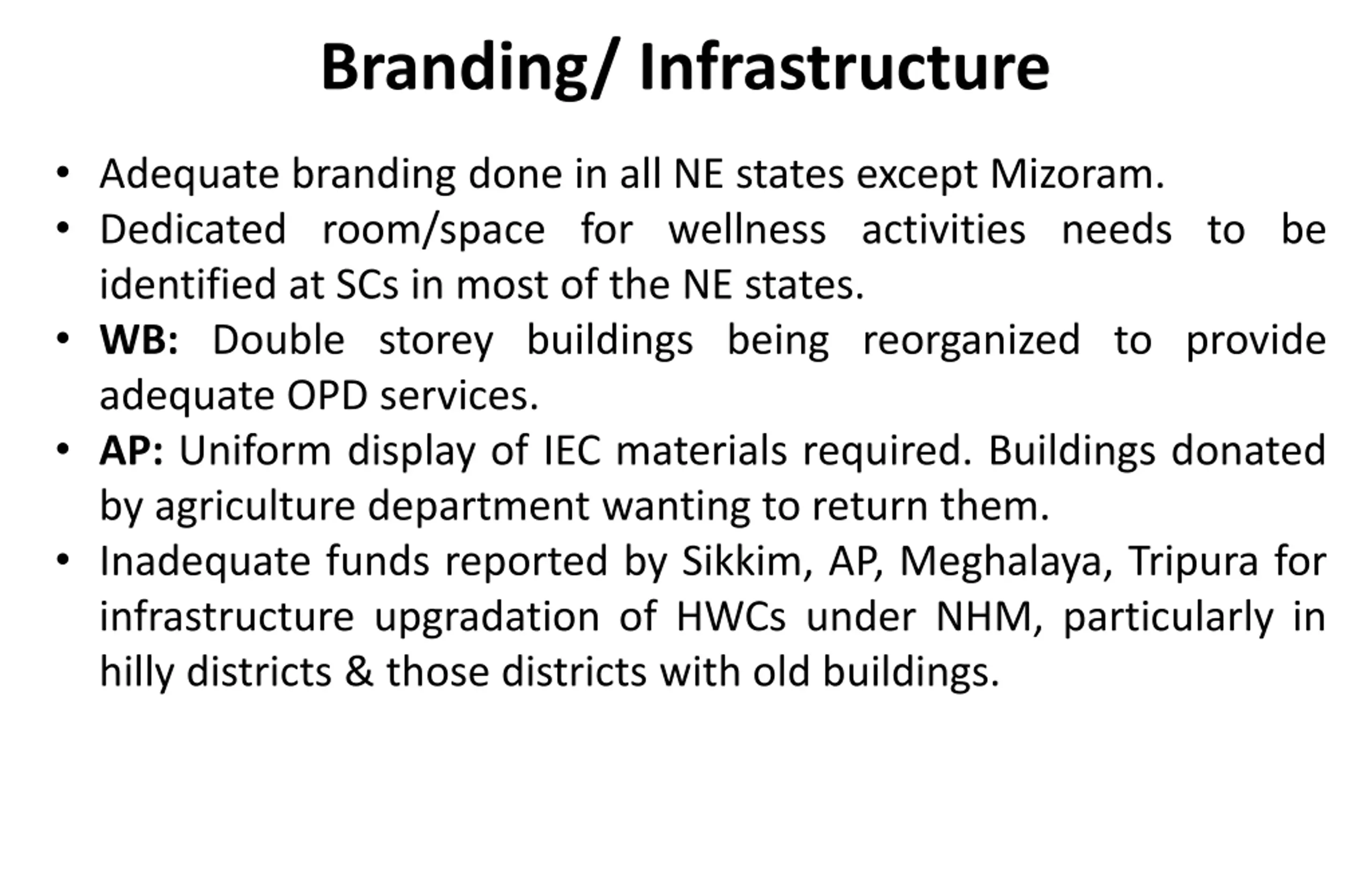 Branding/ Infrastructure

• Adequate branding done in all NE states except Mizoram.
• Dedicated room/space for wellness activities needs to be identified at SCs in most of the NE states.
• WB: Double storey buildings being reorganized to provide adequate OPD services.
• AP: Uniform display of IEC materials required. Buildings donated by agriculture department wanting to return them.
• Inadequate funds reported by Sikkim, AP, Meghalaya, Tripura for infrastructure upgradation of HWCs under NHM, particularly in hilly districts & those districts with old buildings.